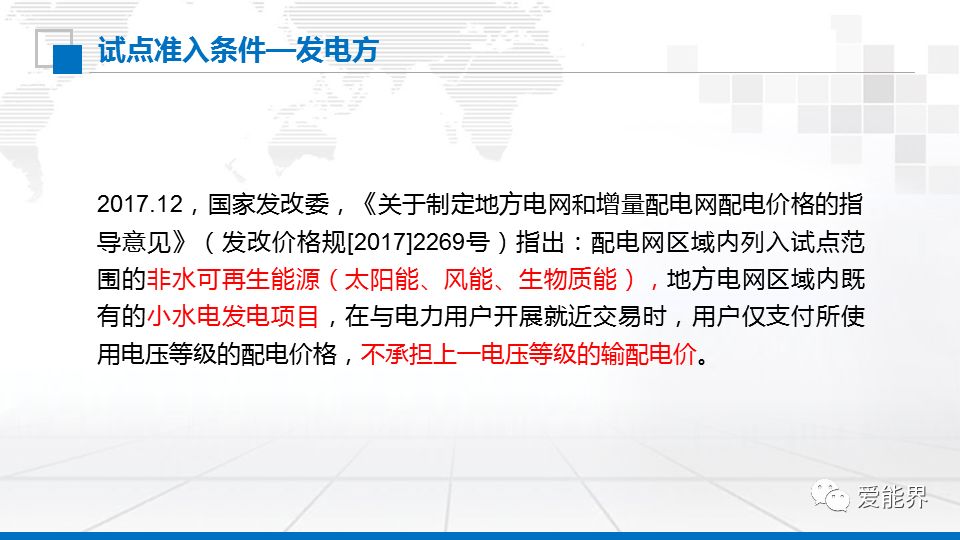 试点准入条件—发电方

2017.12，国家发改委，《关于制定地方电网和增量配电网配电价格的指导意见》（发改价格规[2017]2269号）指出：配电网区域内列入试点范围的非水可再生能源（太阳能、风能、生物质能），地方电网区域内既有的小水电发电项目，在与电力用户开展就近交易时，用户仅支付所使用电压等级的配电价格，不承担上一电压等级的输配电价。

爱能界